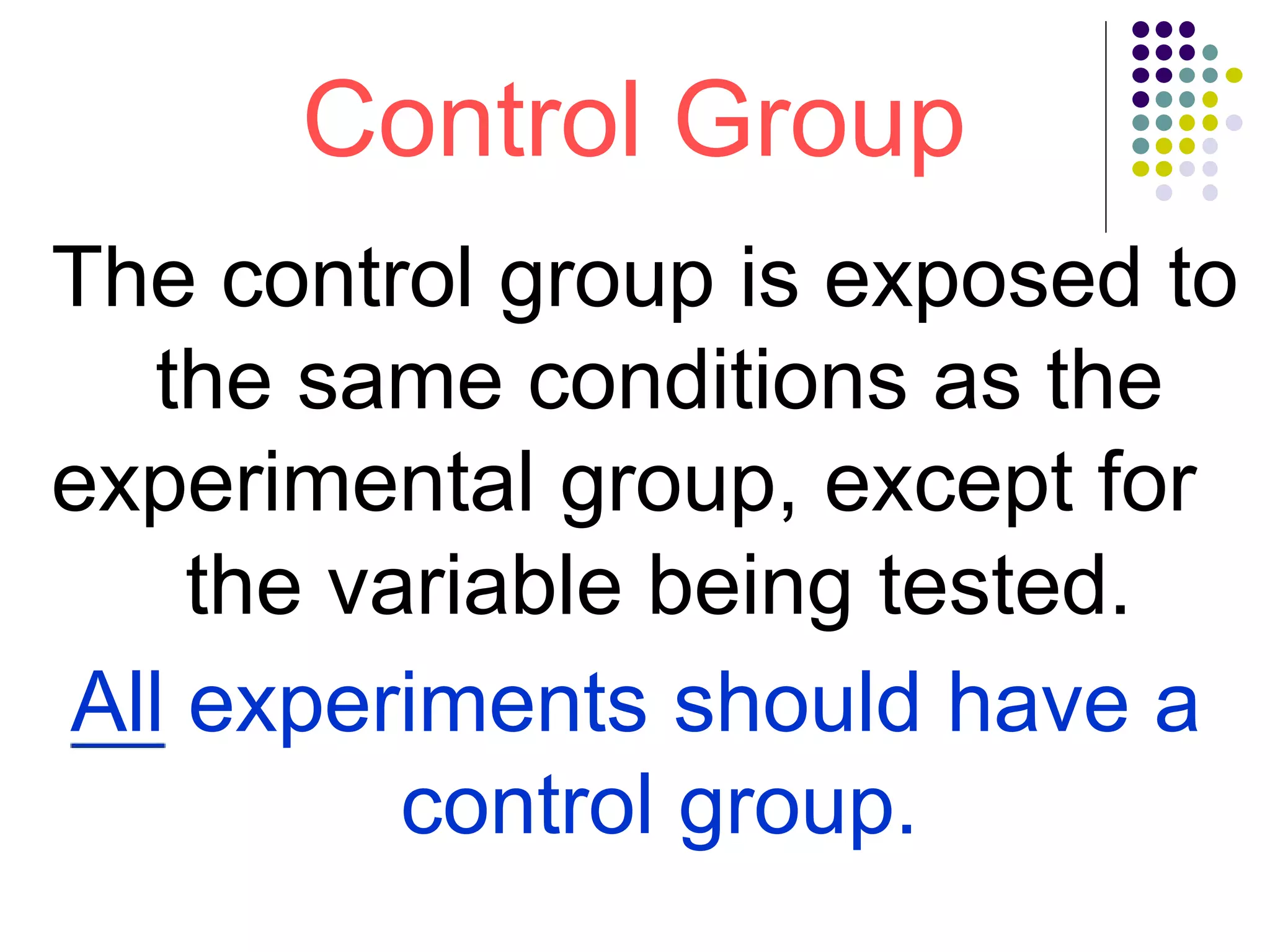 Control Group

The control group is exposed to the same conditions as the experimental group, except for the variable being tested.

All experiments should have a control group.